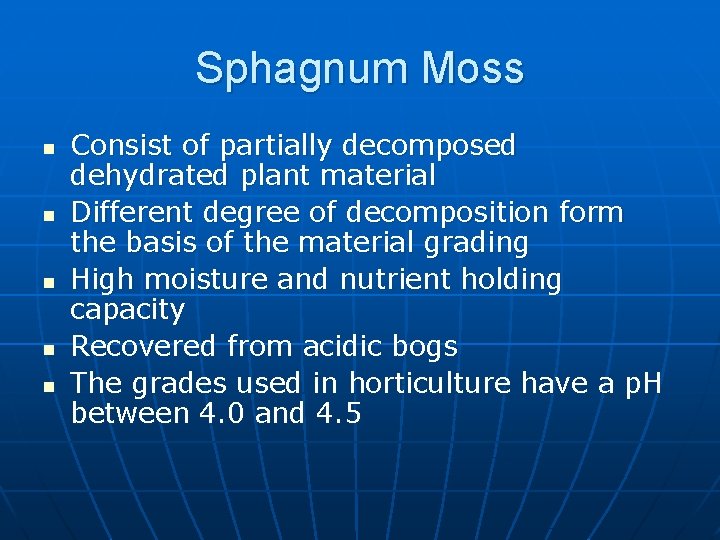 Sphagnum Moss

- Consist of partially decomposed dehydrated plant material
- Different degree of decomposition form the basis of the material grading
- High moisture and nutrient holding capacity
- Recovered from acidic bogs
- The grades used in horticulture have a pH between 4.0 and 4.5